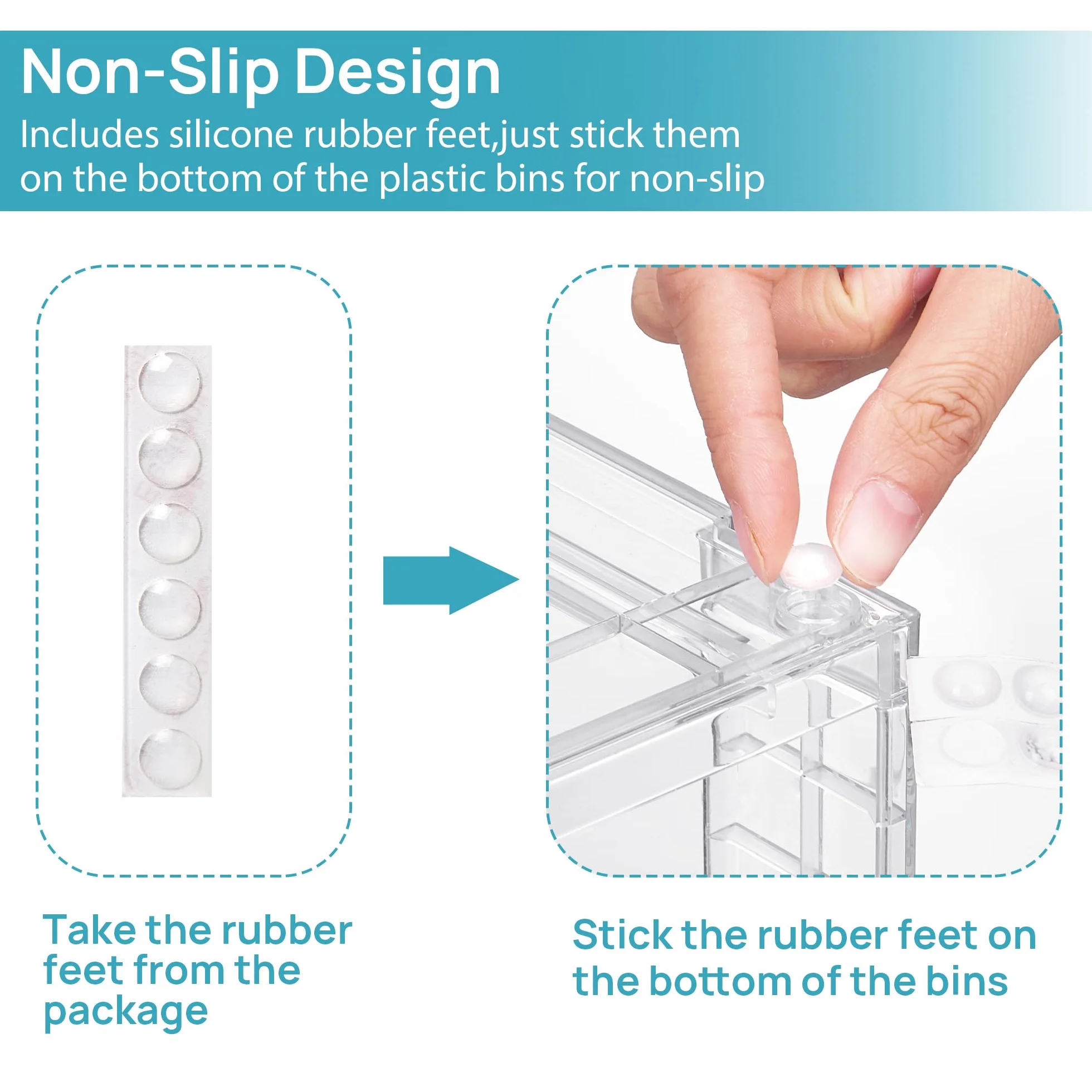 Non-Slip Design
Includes silicone rubber feet,just stick them on the bottom of the plastic bins for non-slip

Take the rubber feet from the package

Stick the rubber feet on the bottom of the bins